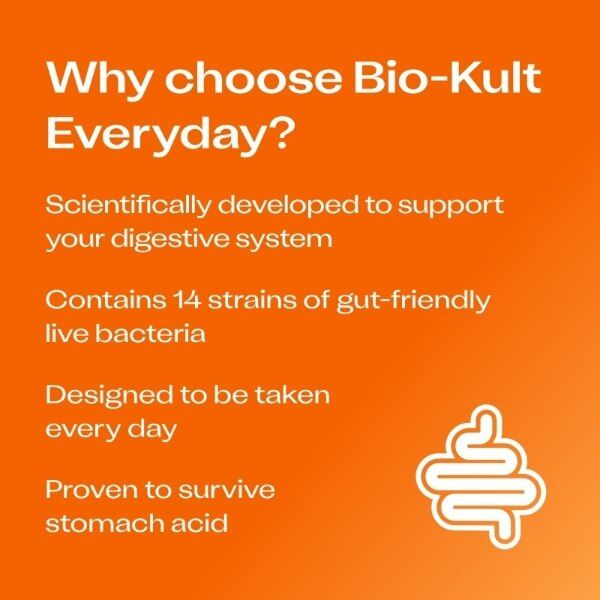 Why choose Bio-Kult Everyday?

Scientifically developed to support your digestive system

Contains 14 strains of gut-friendly live bacteria

Designed to be taken every day

Proven to survive stomach acid